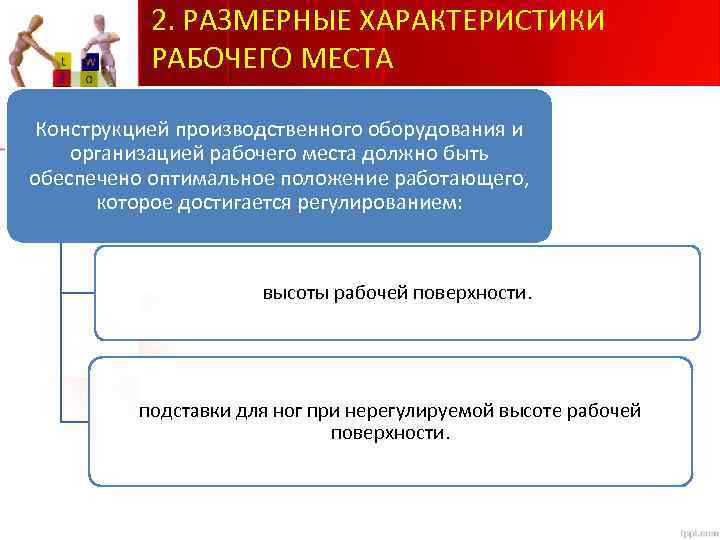 t w
a o

2. РАЗМЕРНЫЕ ХАРАКТЕРИСТИКИ РАБОЧЕГО МЕСТА

Конструкцией производственного оборудования и организацией рабочего места должно быть обеспечено оптимальное положение работающего, которое достигается регулированием:

высоты рабочей поверхности.

подставки для ног при нерегулируемой высоте рабочей поверхности.

fppt.com